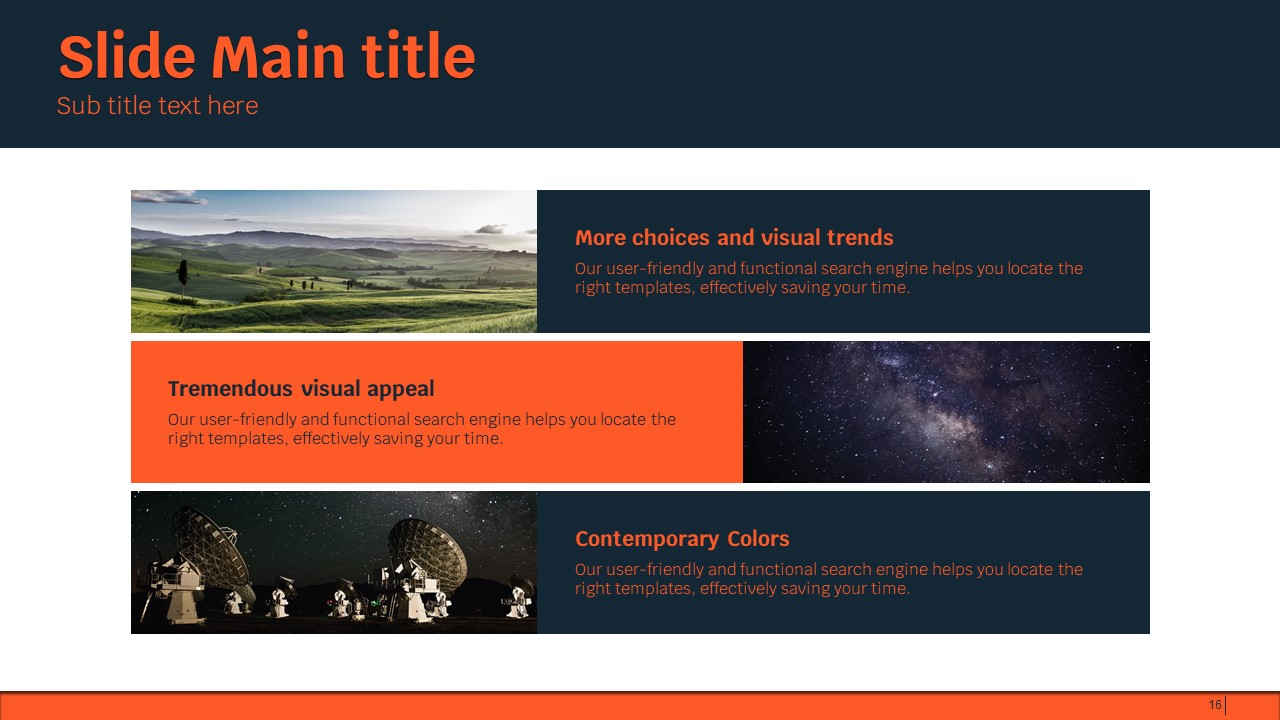 Slide Main title
Sub title text here

More choices and visual trends
Our user-friendly and functional search engine helps you locate the right templates, effectively saving your time.

Tremendous visual appeal
Our user-friendly and functional search engine helps you locate the right templates, effectively saving your time.

Contemporary Colors
Our user-friendly and functional search engine helps you locate the right templates, effectively saving your time.

16